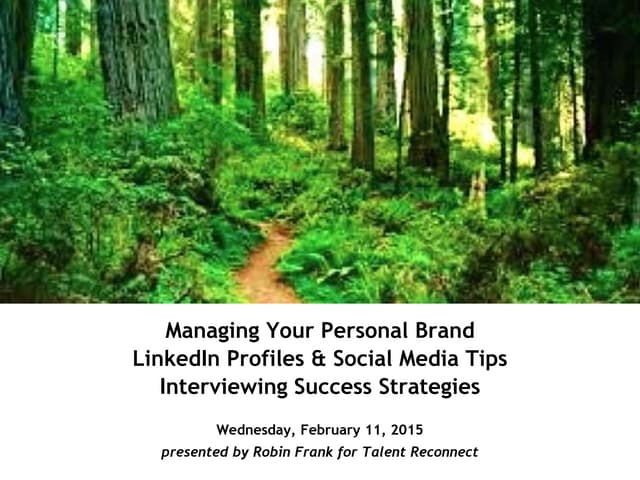 Managing Your Personal Brand
LinkedIn Profiles & Social Media Tips
Interviewing Success Strategies

Wednesday, February 11, 2015
presented by Robin Frank for Talent Reconnect